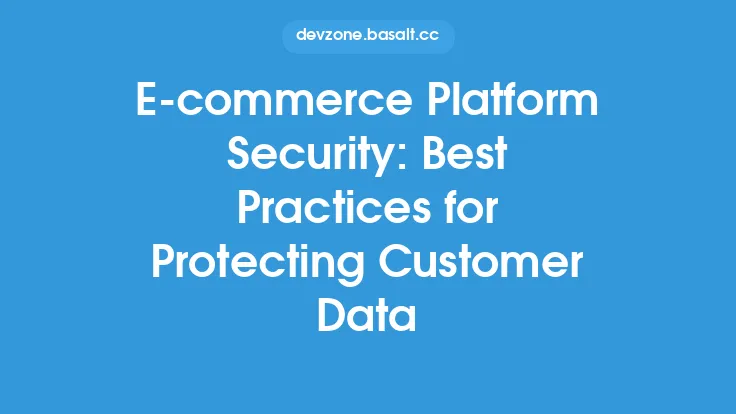 devzone.basalt.cc

E-commerce Platform Security: Best Practices for Protecting Customer Data